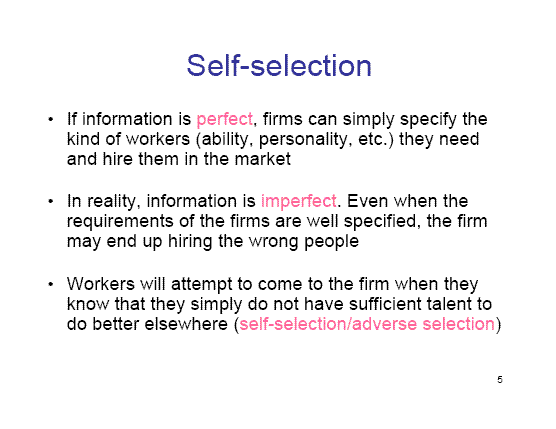 Self-selection

• If information is perfect, firms can simply specify the kind of workers (ability, personality, etc.) they need and hire them in the market

• In reality, information is imperfect. Even when the requirements of the firms are well specified, the firm may end up hiring the wrong people

• Workers will attempt to come to the firm when they know that they simply do not have sufficient talent to do better elsewhere (self-selection/adverse selection)

5